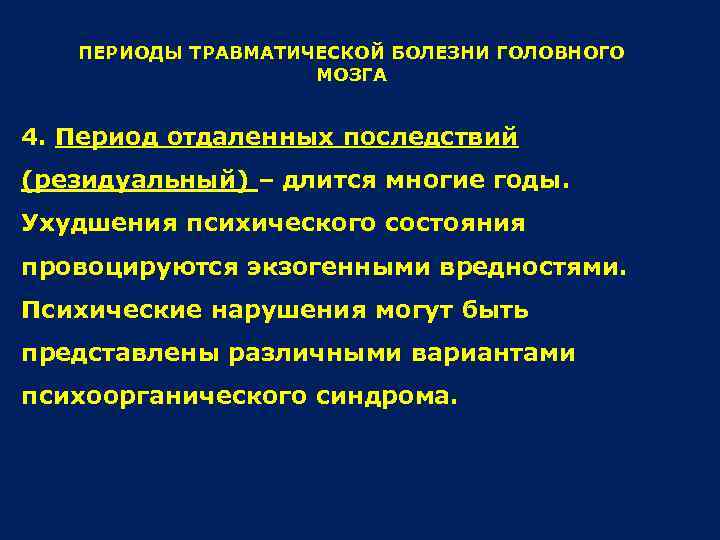 ПЕРИОДЫ ТРАВМАТИЧЕСКОЙ БОЛЕЗНИ ГОЛОВНОГО МОЗГА

4. Период отдаленных последствий (резидуальный) – длится многие годы. Ухудшения психического состояния провоцируются экзогенными вредностями. Психические нарушения могут быть представлены различными вариантами психоорганического синдрома.